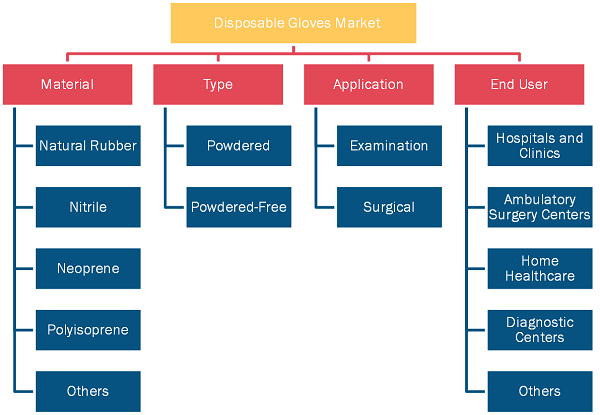 Disposable Gloves Market

Material

Natural Rubber

Nitrile

Neoprene

Polyisoprene

Others

Type

Powdered

Powdered-Free

Application

Examination

Surgical

End User

Hospitals and Clinics

Ambulatory Surgery Centers

Home Healthcare

Diagnostic Centers

Others